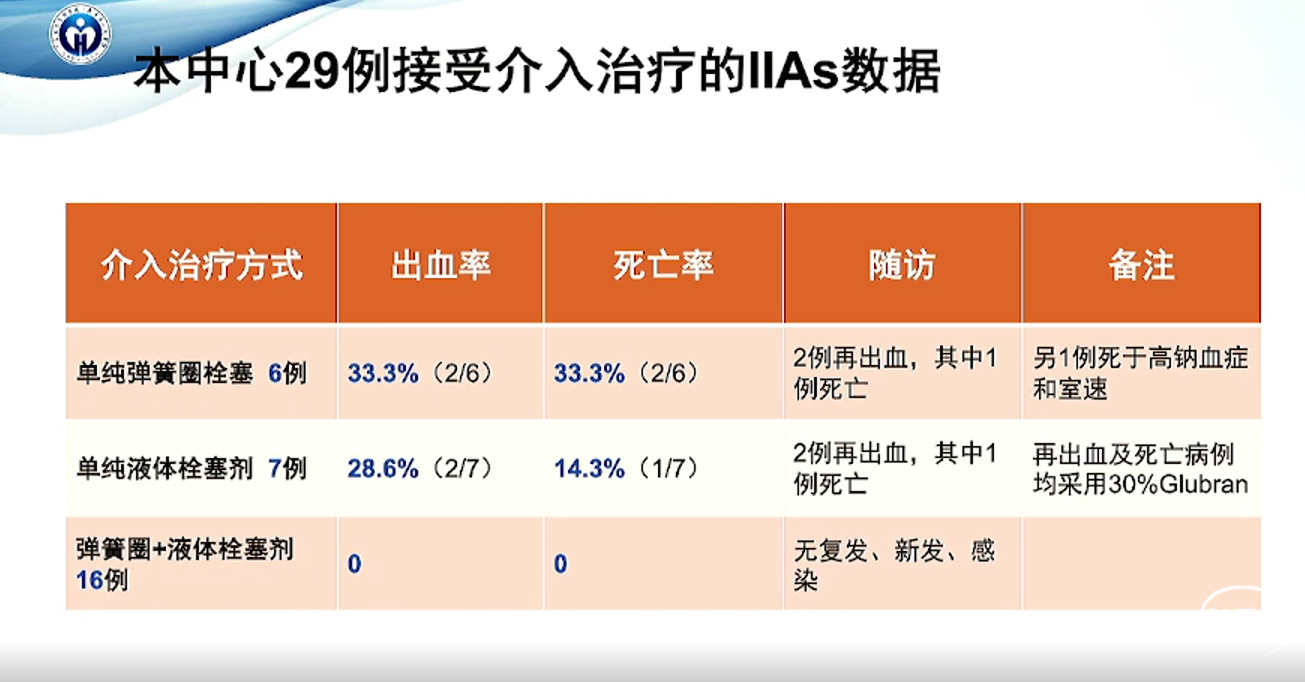 本中心29例接受介入治疗的IIAs数据

| 介入治疗方式 | 出血率 | 死亡率 | 随访 | 备注 |
|---|---|---|---|---|
| 单纯弹簧圈栓塞 6例 | 33.3%（2/6） | 33.3%（2/6） | 2例再出血，其中1例死亡 | 另1例死于高钠血症和室速 |
| 单纯液体栓塞剂 7例 | 28.6%（2/7） | 14.3%（1/7） | 2例再出血，其中1例死亡 | 再出血及死亡病例均采用30%Glubran |
| 弹簧圈+液体栓塞剂 16例 | 0 | 0 | 无复发、新发、感染 | |